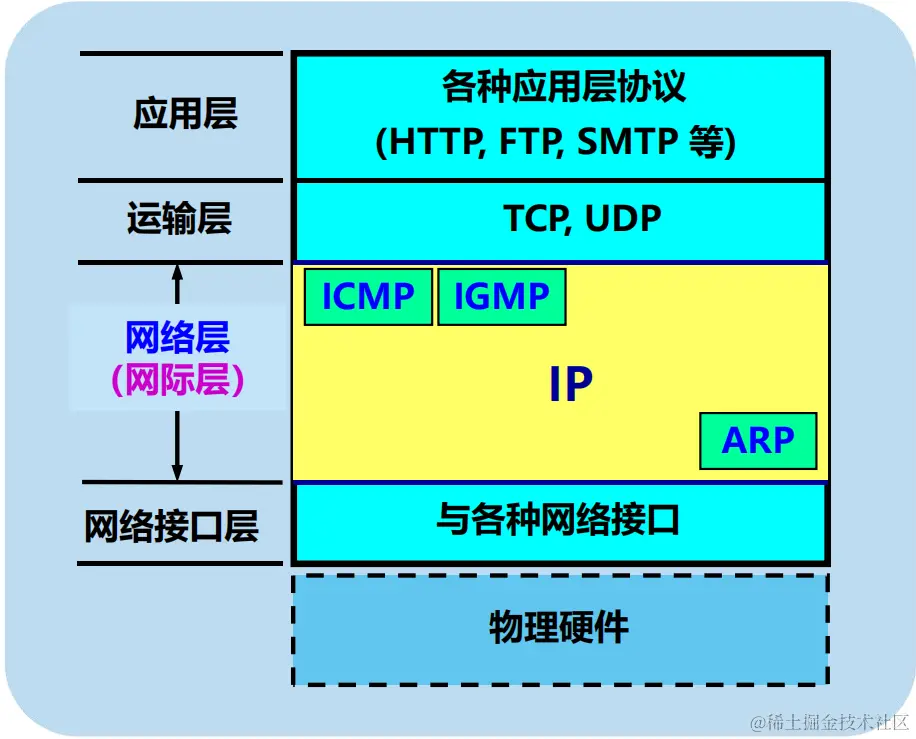 应用层

各种应用层协议
(HTTP, FTP, SMTP 等)

运输层

TCP, UDP

网络层
(网际层)

ICMP

IGMP

IP

ARP

网络接口层

与各种网络接口

物理硬件

@稀土掘金技术社区